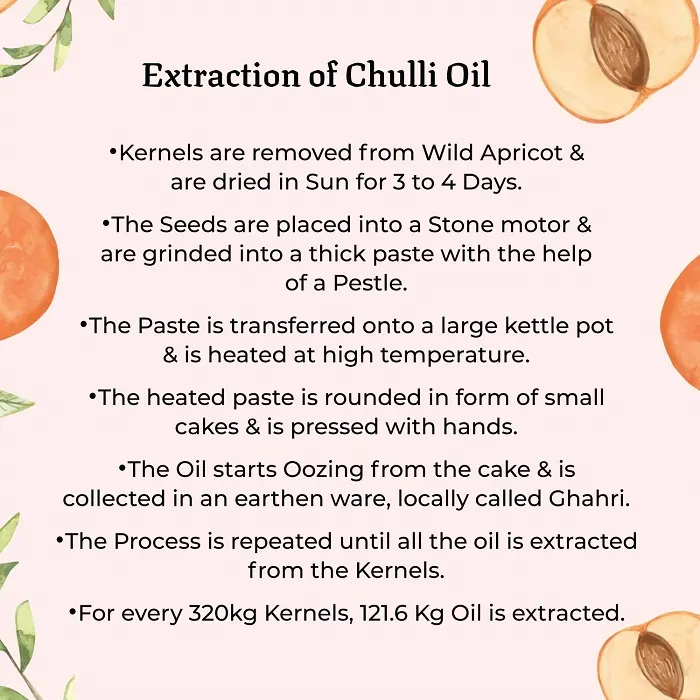 Extraction of Chulli Oil

•Kernels are removed from Wild Apricot & are dried in Sun for 3 to 4 Days.

•The Seeds are placed into a Stone motor & are grinded into a thick paste with the help of a Pestle.

•The Paste is transferred onto a large kettle pot & is heated at high temperature.

•The heated paste is rounded in form of small cakes & is pressed with hands.

•The Oil starts Oozing from the cake & is collected in an earthen ware, locally called Ghahri.

•The Process is repeated until all the oil is extracted from the Kernels.

•For every 320kg Kernels, 121.6 Kg Oil is extracted.